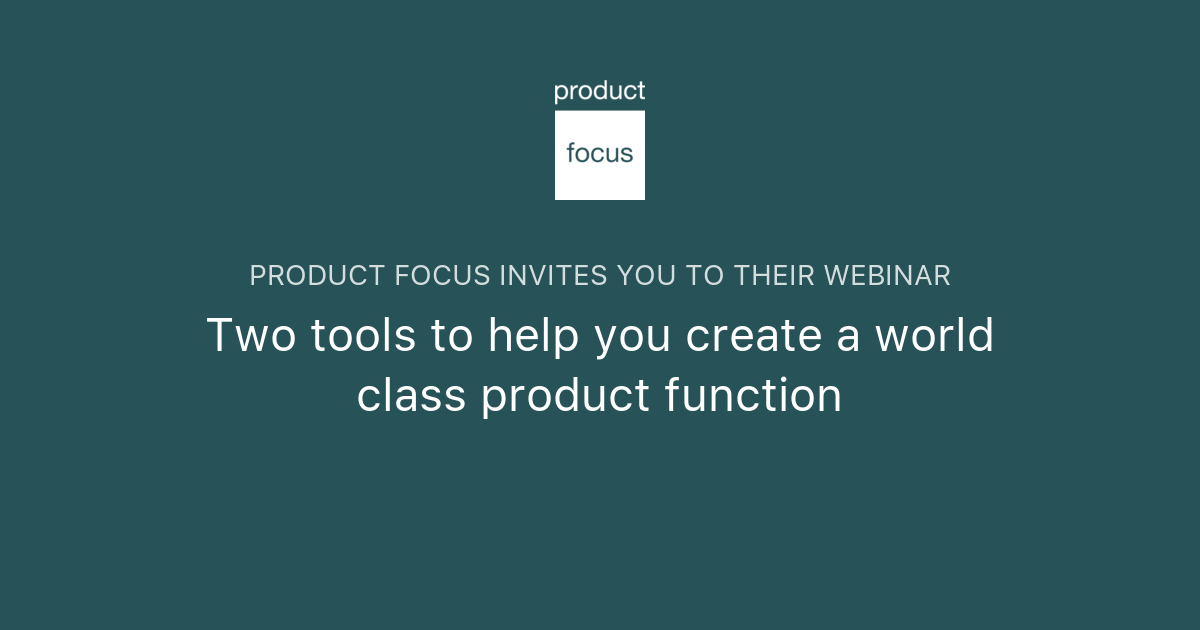 product
focus

PRODUCT FOCUS INVITES YOU TO THEIR WEBINAR

Two tools to help you create a world class product function